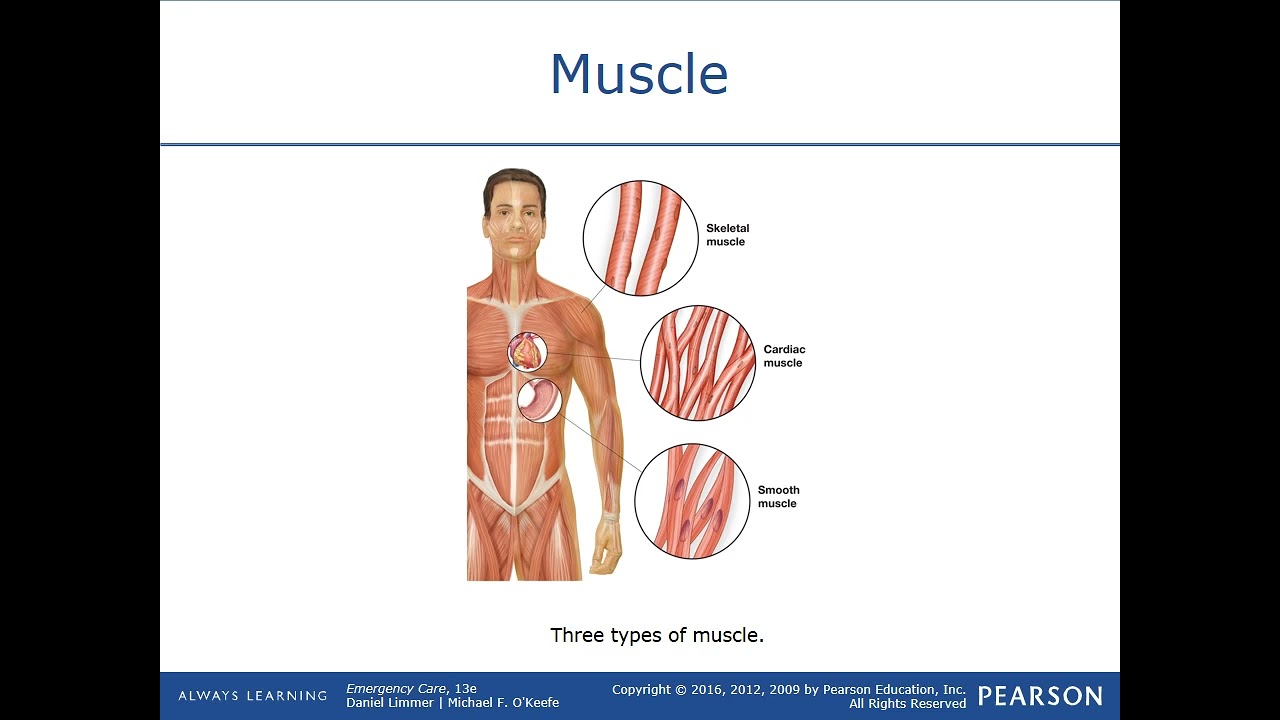 Muscle

Skeletal muscle

Cardiac muscle

Smooth muscle

Three types of muscle.

ALWAYS LEARNING

Emergency Care, 13e
Daniel Limmer | Michael F. O'Keefe

Copyright © 2016, 2012, 2009 by Pearson Education, Inc.
All Rights Reserved

PEARSON